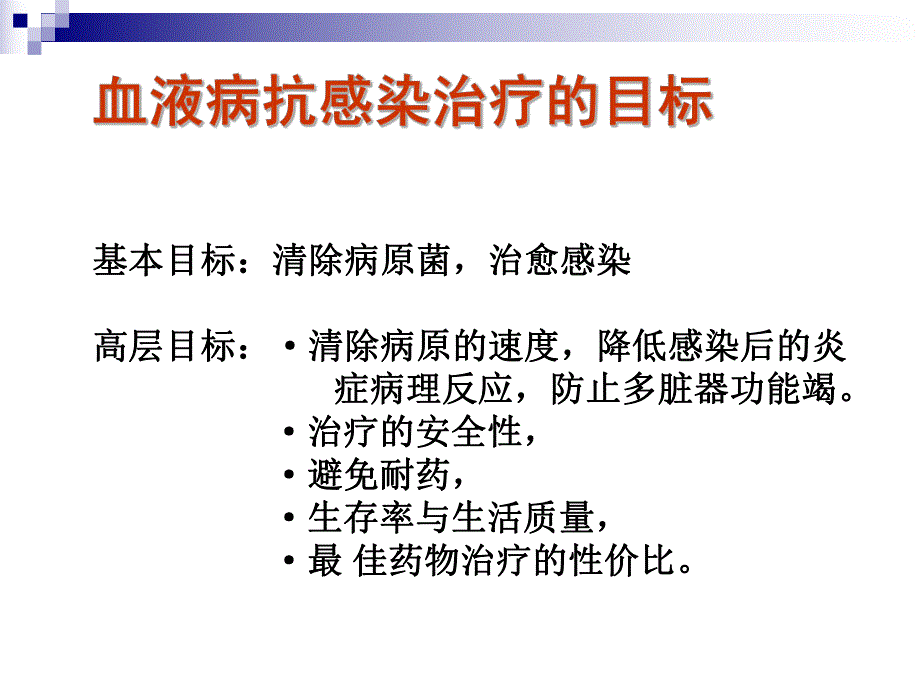 血液病抗感染治疗的目标

基本目标：清除病原菌，治愈感染

高层目标：
• 清除病原的速度，降低感染后的炎症病理反应，防止多脏器功能竭。
• 治疗的安全性，
• 避免耐药，
• 生存率与生活质量，
• 最 佳药物治疗的性价比。